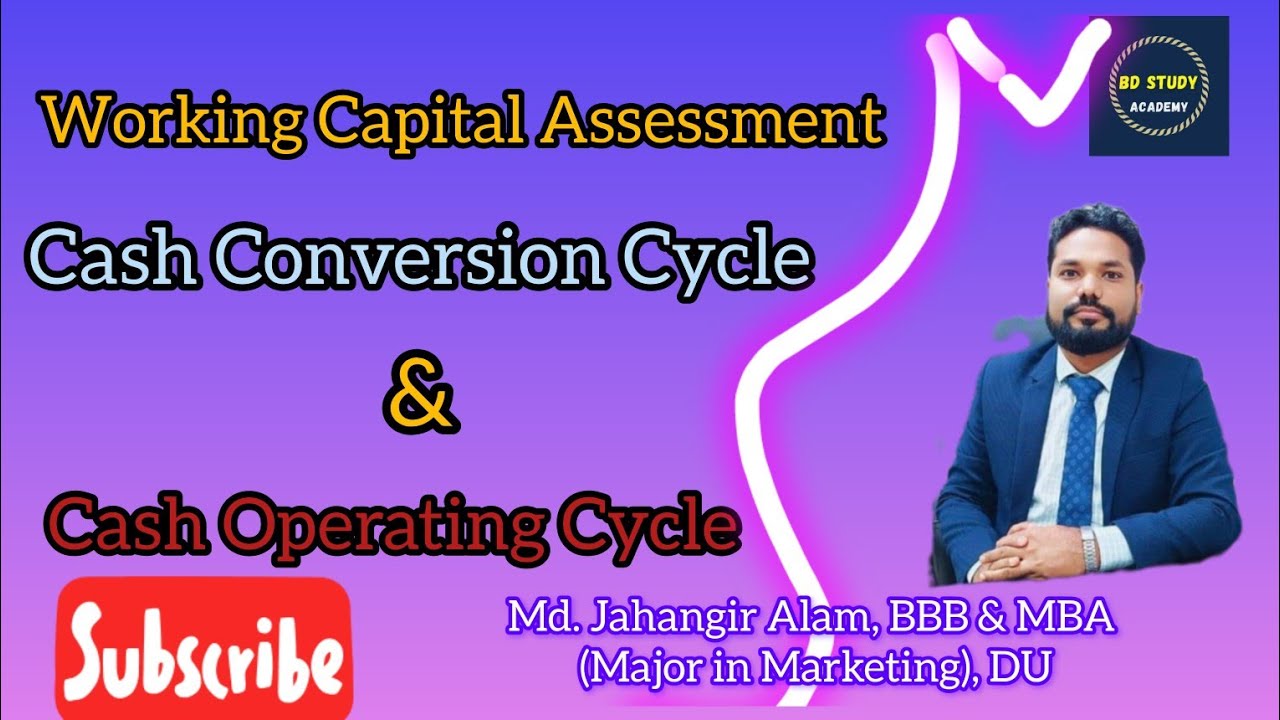 Working Capital Assessment

BD STUDY ACADEMY

Cash Conversion Cycle

&

Cash Operating Cycle

Subscribe

Md. Jahangir Alam, BBB & MBA (Major in Marketing), DU